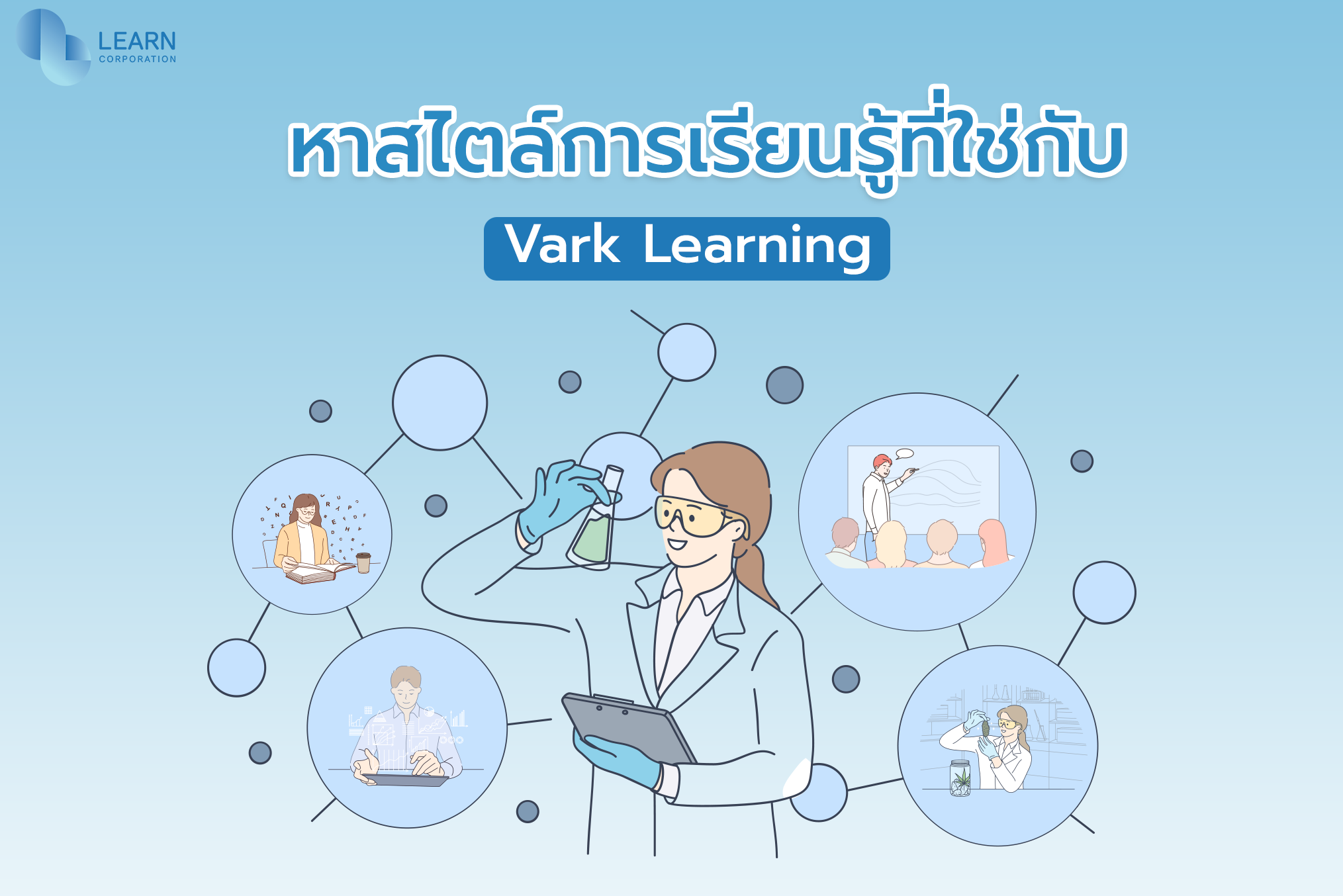 LEARN
CORPORATION

หาสไตล์การเรียนรู้ที่ใช่กับ

Vark Learning